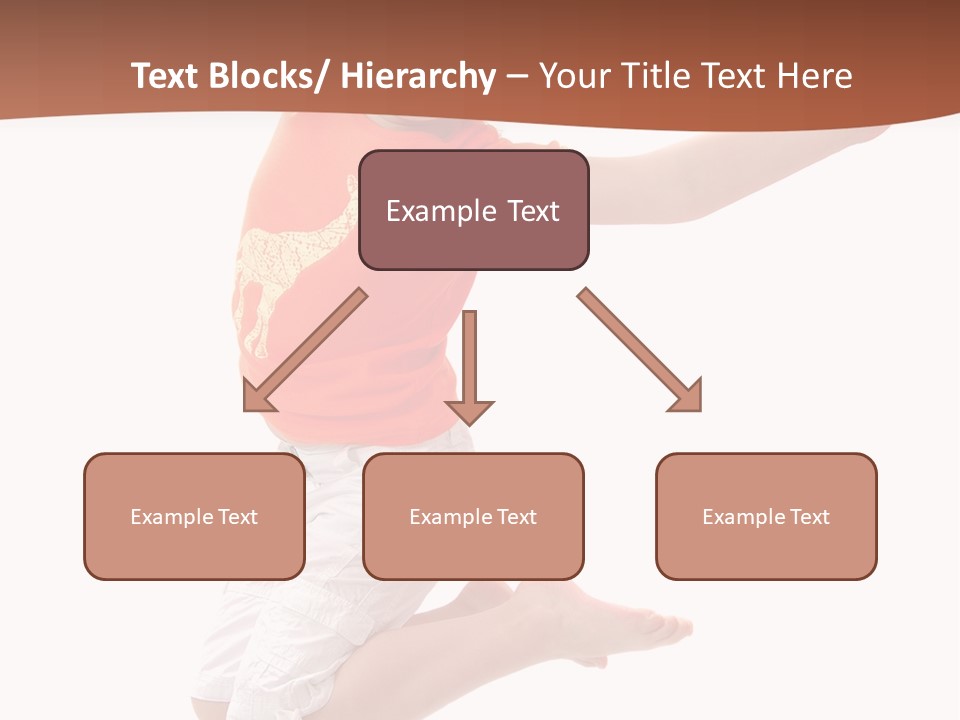 Text Blocks/ Hierarchy – Your Title Text Here

Example Text

Example Text

Example Text

Example Text